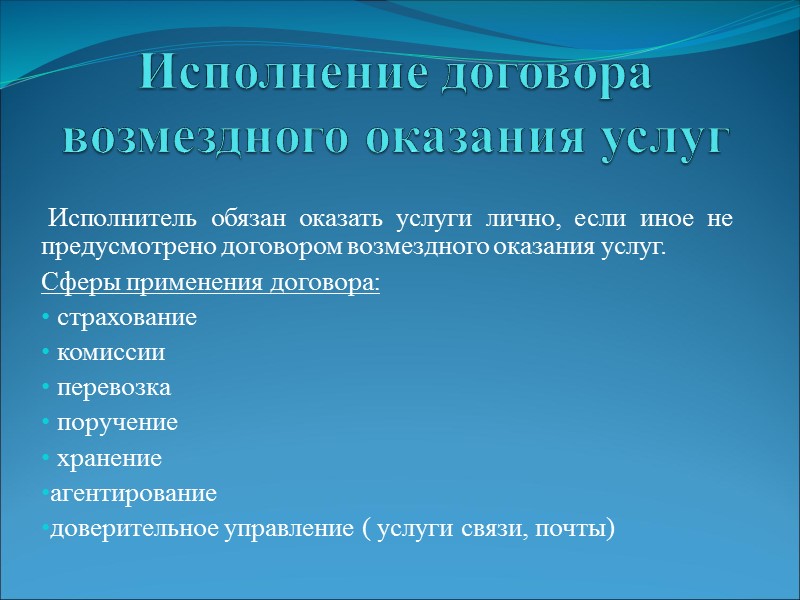 Исполнение договора возмездного оказания услуг

Исполнитель обязан оказать услуги лично, если иное не предусмотрено договором возмездного оказания услуг.

Сферы применения договора:

• страхование

• комиссии

• перевозка

• поручение

• хранение

•агентирование

•доверительное управление ( услуги связи, почты)